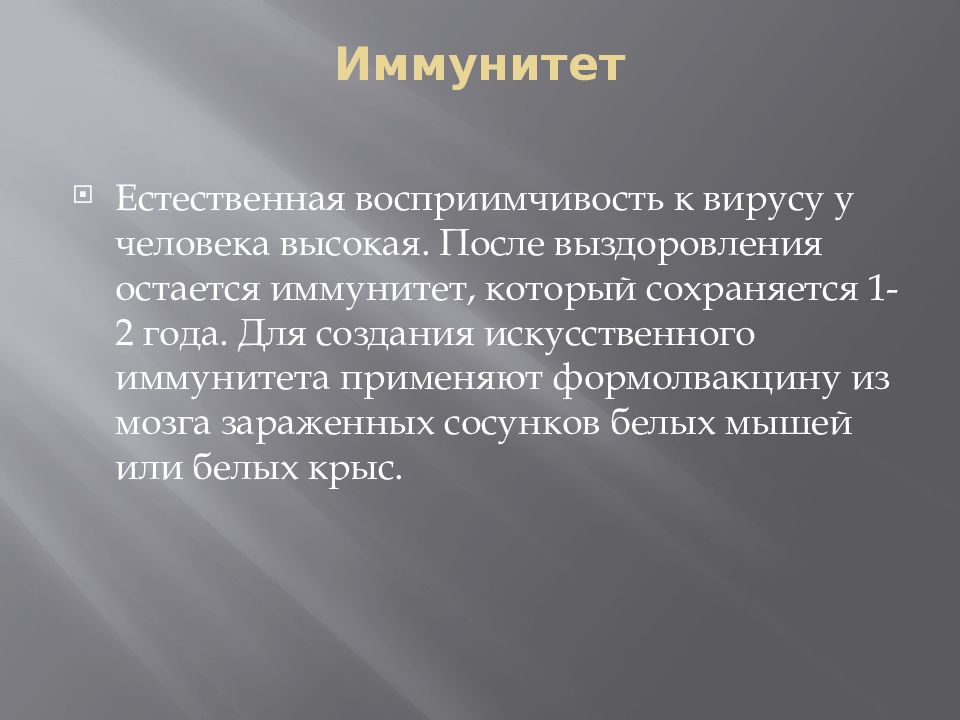 Иммунитет

Естественная восприимчивость к вирусу у человека высокая. После выздоровления остается иммунитет, который сохраняется 1-2 года. Для создания искусственного иммунитета применяют формолвакцину из мозга зараженных сосунков белых мышей или белых крыс.